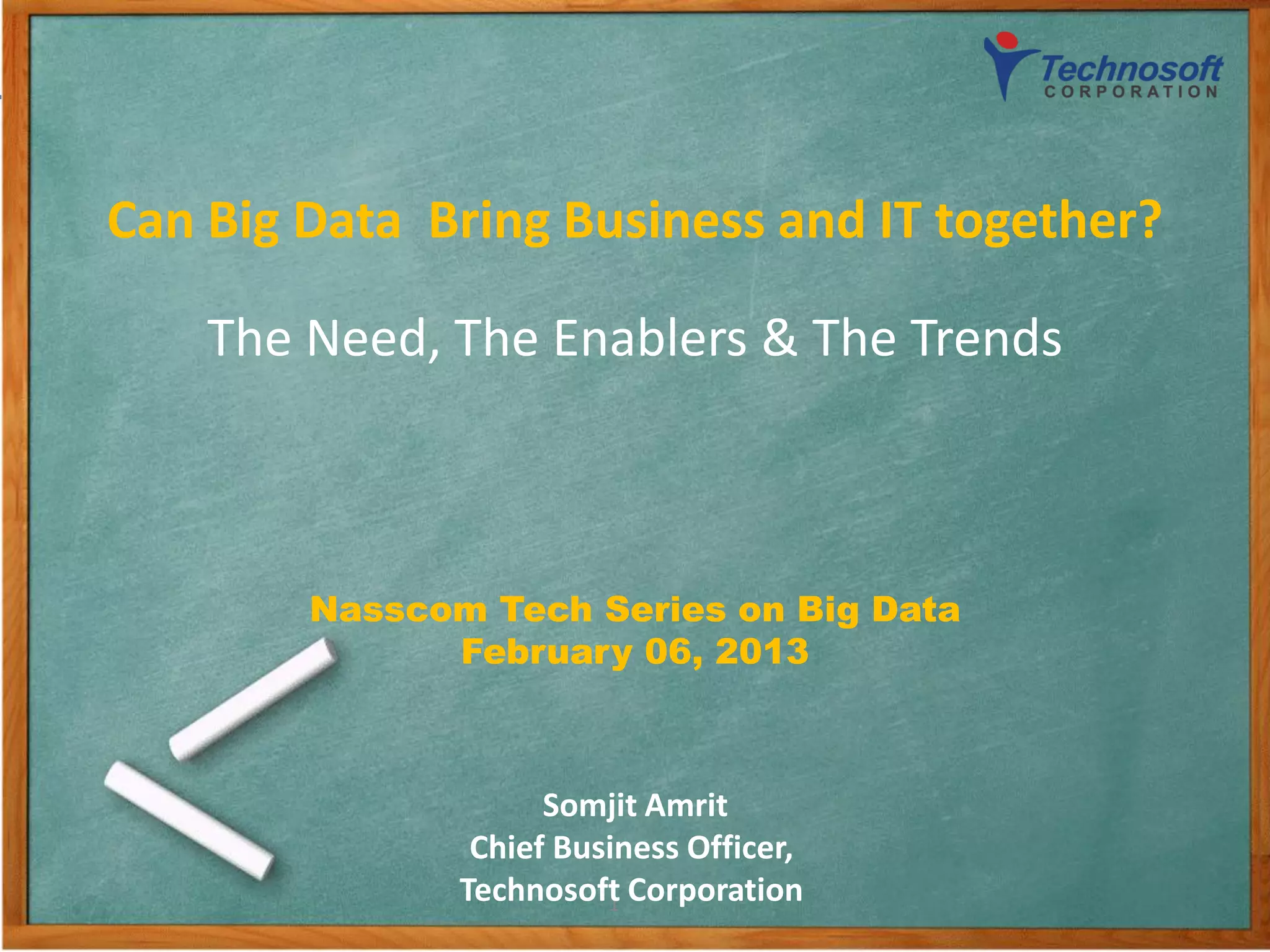 Technosoft CORPORATION

Can Big Data Bring Business and IT together?

The Need, The Enablers & The Trends

Nasscom Tech Series on Big Data
February 06, 2013

Somjit Amrit
Chief Business Officer,
Technosoft Corporation